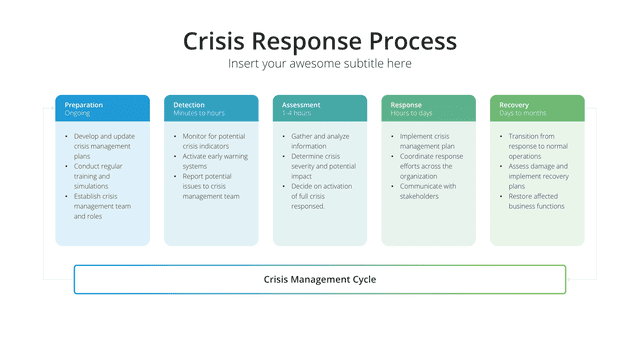 Crisis Response Process
Insert your awesome subtitle here

Preparation
Ongoing
- Develop and update crisis management plans
- Conduct regular training and simulations
- Establish crisis management team and roles

Detection
Minutes to hours
- Monitor for potential crisis indicators
- Activate early warning systems
- Report potential issues to crisis management team

Assessment
1-4 hours
- Gather and analyze information
- Determine crisis severity and potential impact
- Decide on activation of full crisis responsed.

Response
Hours to days
- Implement crisis management plan
- Coordinate response efforts across the organization
- Communicate with stakeholders

Recovery
Days to months
- Transition from response to normal operations
- Assess damage and implement recovery plans
- Restore affected business functions

Crisis Management Cycle